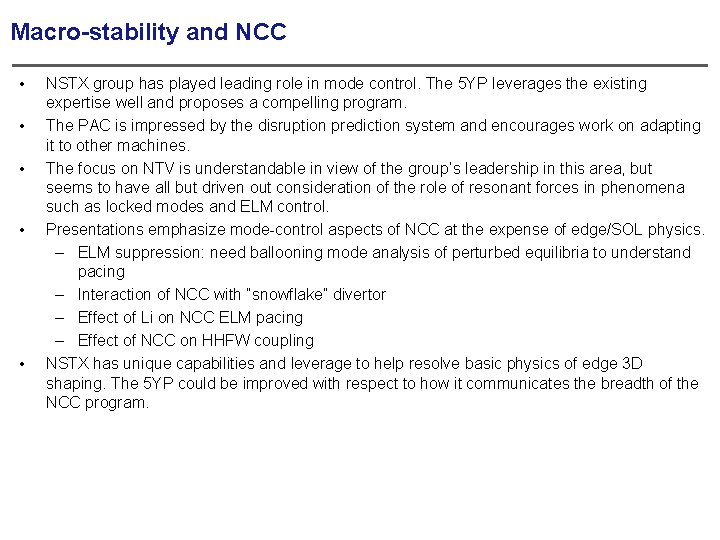 Macro-stability and NCC

• NSTX group has played leading role in mode control. The 5YP leverages the existing expertise well and proposes a compelling program.
• The PAC is impressed by the disruption prediction system and encourages work on adapting it to other machines.
• The focus on NTV is understandable in view of the group's leadership in this area, but seems to have all but driven out consideration of the role of resonant forces in phenomena such as locked modes and ELM control.
• Presentations emphasize mode-control aspects of NCC at the expense of edge/SOL physics.
– ELM suppression: need ballooning mode analysis of perturbed equilibria to understand pacing
– Interaction of NCC with "snowflake" divertor
– Effect of Li on NCC ELM pacing
– Effect of NCC on HHFW coupling
• NSTX has unique capabilities and leverage to help resolve basic physics of edge 3D shaping. The 5YP could be improved with respect to how it communicates the breadth of the NCC program.